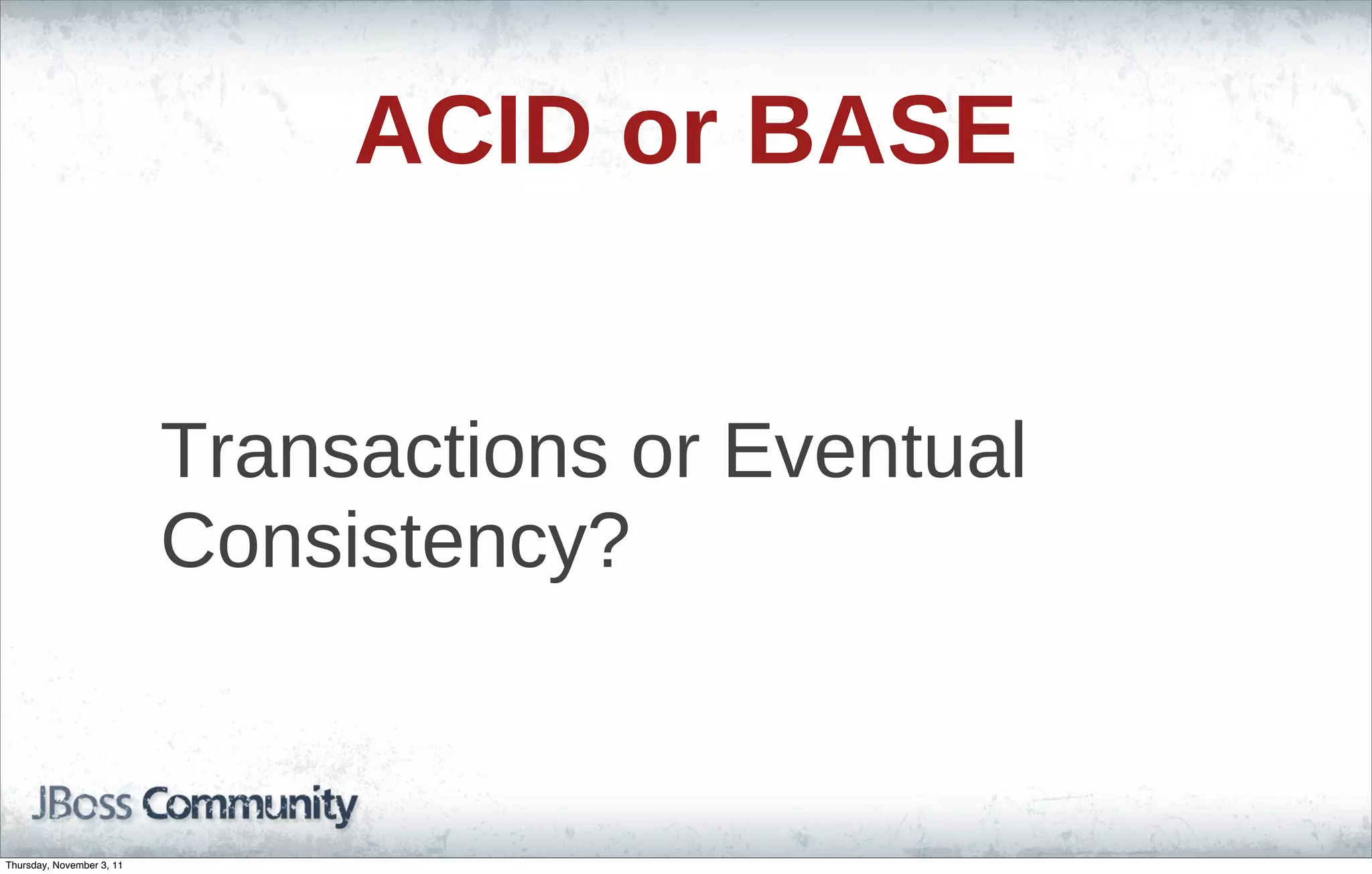 ACID or BASE

Transactions or Eventual Consistency?

JBoss Community

Thursday, November 3, 11